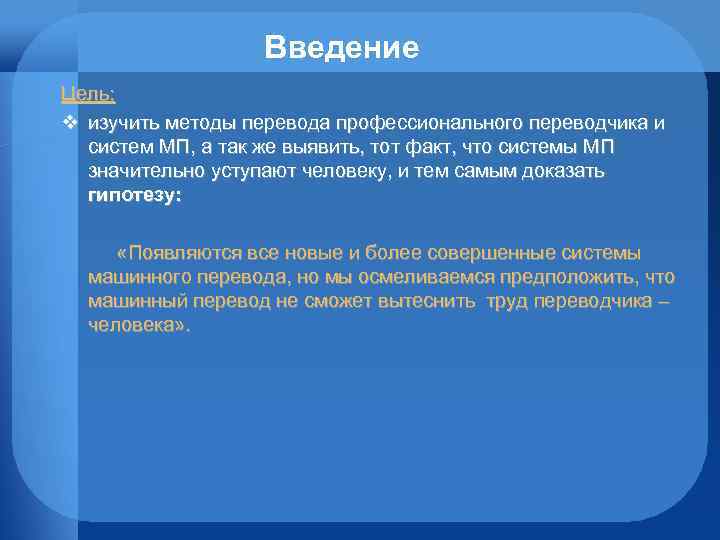 Введение

Цель:

❖ изучить методы перевода профессионального переводчика и систем МП, а так же выявить, тот факт, что системы МП значительно уступают человеку, и тем самым доказать **гипотезу:**

«Появляются все новые и более совершенные системы машинного перевода, но мы осмеливаемся предположить, что машинный перевод не сможет вытеснить труд переводчика – человека».